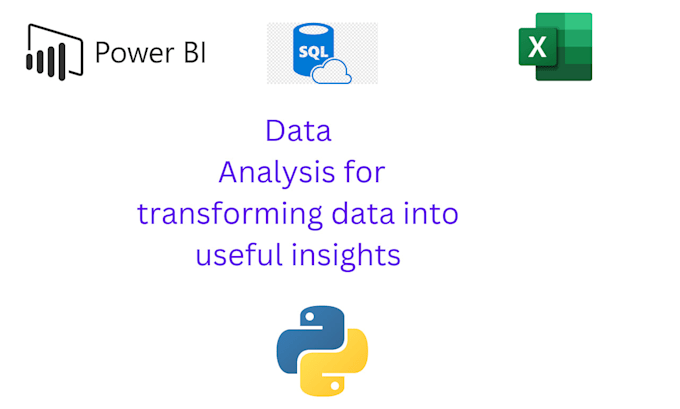 Power BI

SQL

X

Data
Analysis for
transforming data into
useful insights